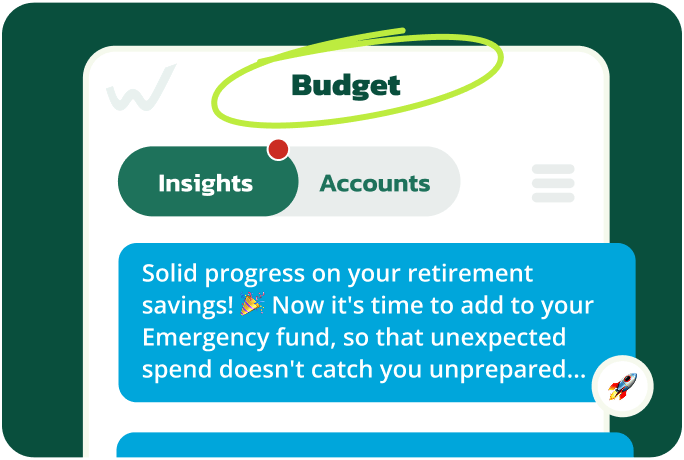 Budget

Insights Accounts

Solid progress on your retirement savings! 🎉 Now it's time to add to your Emergency fund, so that unexpected spend doesn't catch you unprepared... 🚀